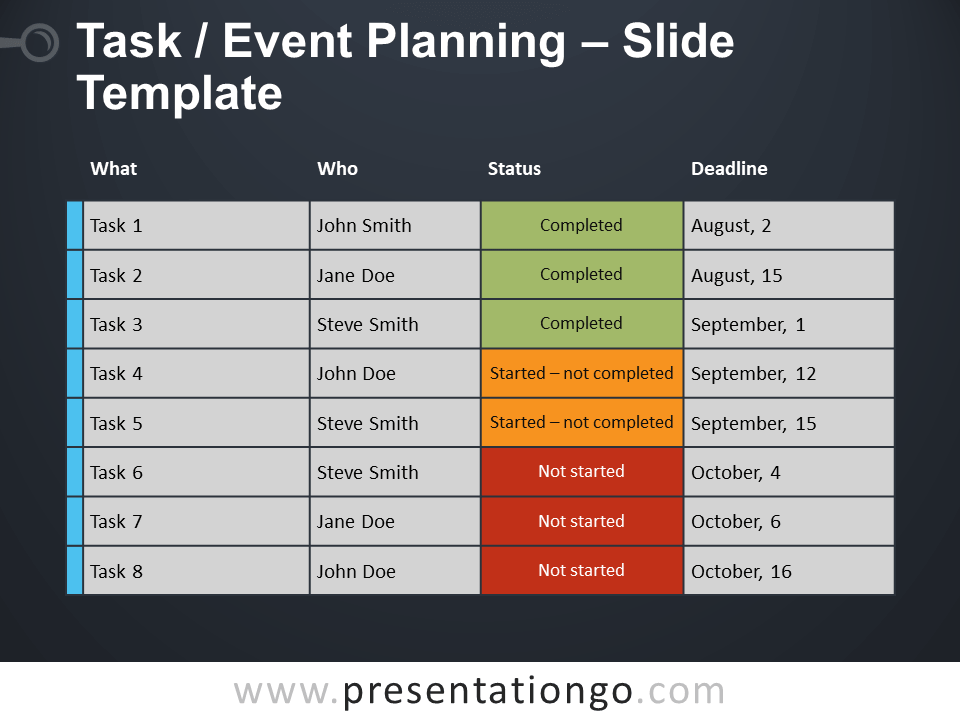 Task / Event Planning – Slide Template

| What | Who | Status | Deadline |
|---|---|---|---|
| Task 1 | John Smith | Completed | August, 2 |
| Task 2 | Jane Doe | Completed | August, 15 |
| Task 3 | Steve Smith | Completed | September, 1 |
| Task 4 | John Doe | Started – not completed | September, 12 |
| Task 5 | Steve Smith | Started – not completed | September, 15 |
| Task 6 | Steve Smith | Not started | October, 4 |
| Task 7 | Jane Doe | Not started | October, 6 |
| Task 8 | John Doe | Not started | October, 16 |

www.presentationgo.com